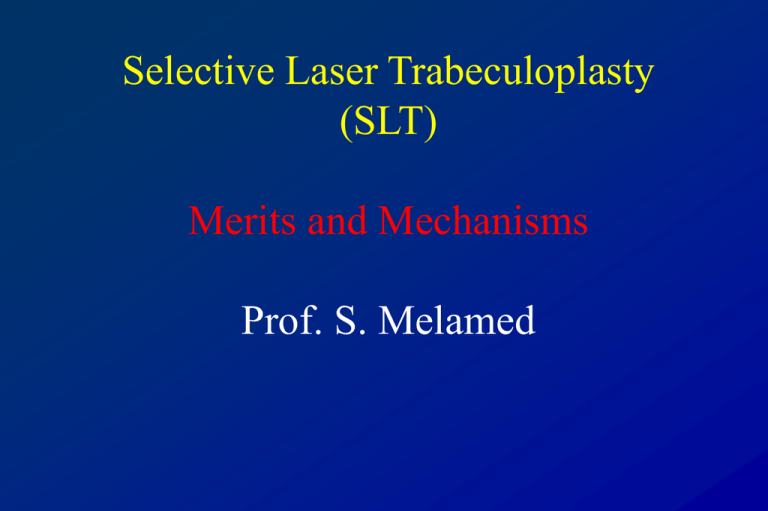 Selective Laser Trabeculoplasty
(SLT)

Merits and Mechanisms

Prof. S. Melamed